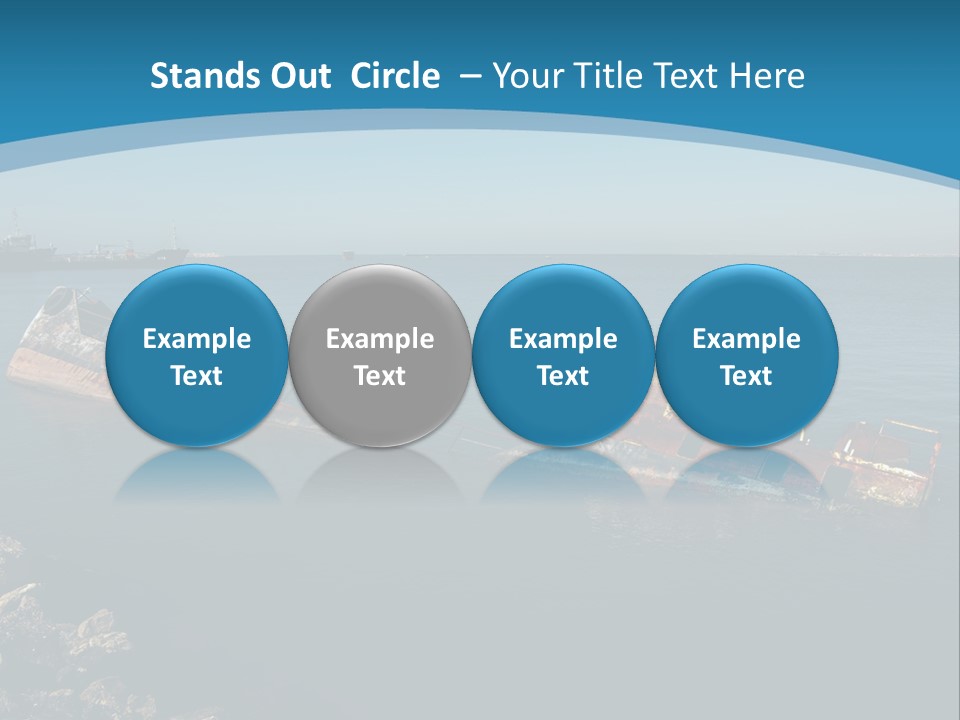 Stands Out Circle – Your Title Text Here

Example Text

Example Text

Example Text

Example Text